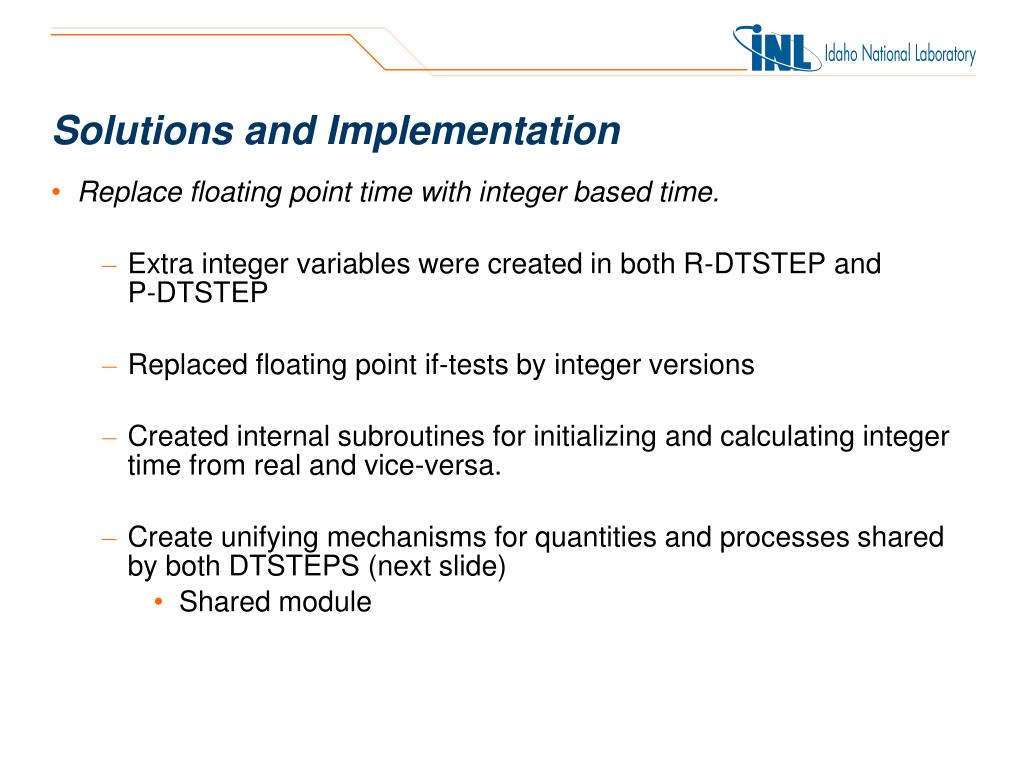 INL Idaho National Laboratory

Solutions and Implementation

• Replace floating point time with integer based time.

– Extra integer variables were created in both R-DTSTEP and P-DTSTEP

– Replaced floating point if-tests by integer versions

– Created internal subroutines for initializing and calculating integer time from real and vice-versa.

– Create unifying mechanisms for quantities and processes shared by both DTSTEPS (next slide)

• Shared module